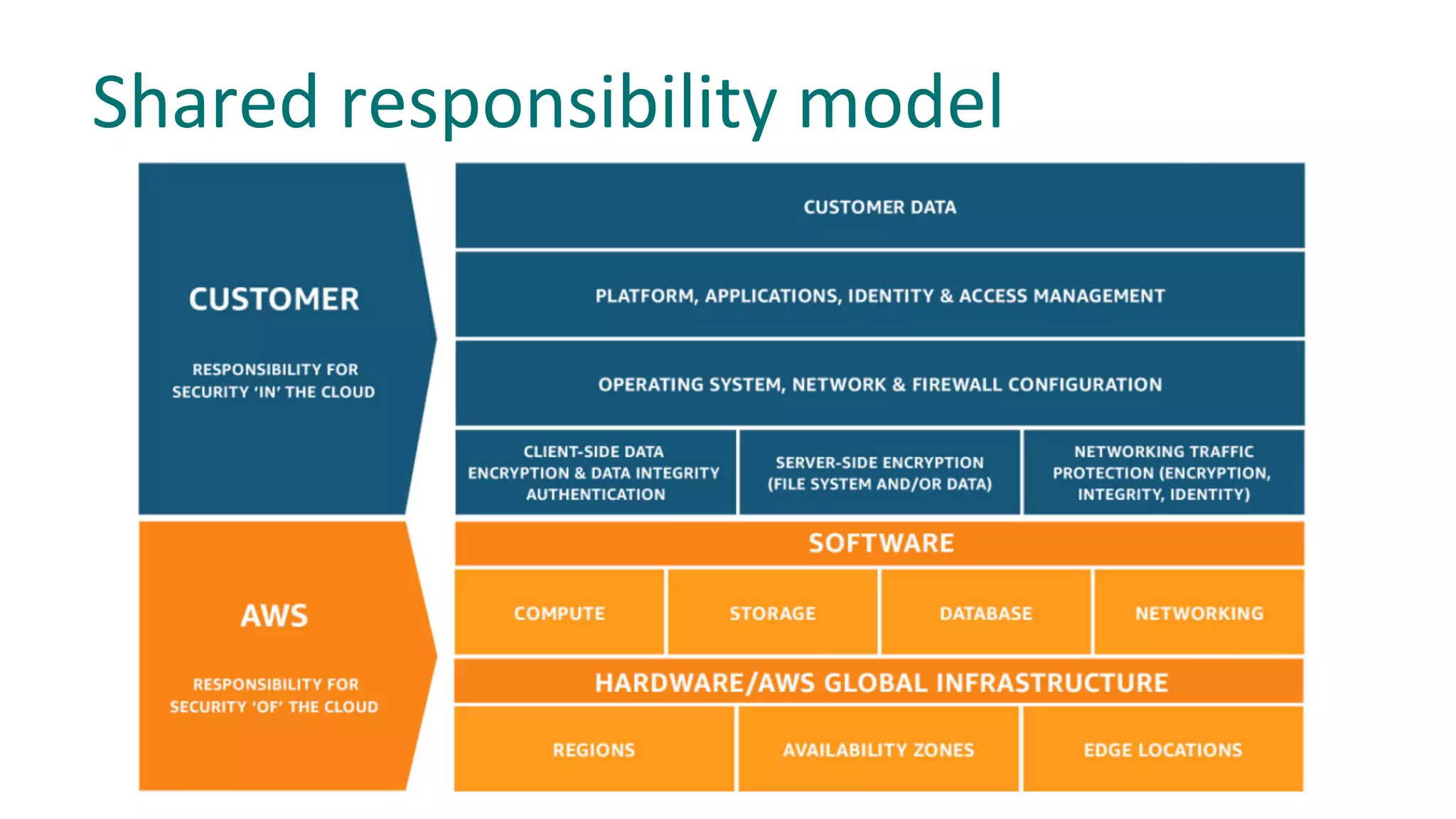 Shared responsibility model

CUSTOMER

RESPONSIBILITY FOR SECURITY 'IN' THE CLOUD

CUSTOMER DATA

PLATFORM, APPLICATIONS, IDENTITY & ACCESS MANAGEMENT

OPERATING SYSTEM, NETWORK & FIREWALL CONFIGURATION

CLIENT-SIDE DATA ENCRYPTION & DATA INTEGRITY AUTHENTICATION

SERVER-SIDE ENCRYPTION (FILE SYSTEM AND/OR DATA)

NETWORKING TRAFFIC PROTECTION (ENCRYPTION, INTEGRITY, IDENTITY)

AWS

RESPONSIBILITY FOR SECURITY 'OF' THE CLOUD

SOFTWARE

COMPUTE

STORAGE

DATABASE

NETWORKING

HARDWARE/AWS GLOBAL INFRASTRUCTURE

REGIONS

AVAILABILITY ZONES

EDGE LOCATIONS